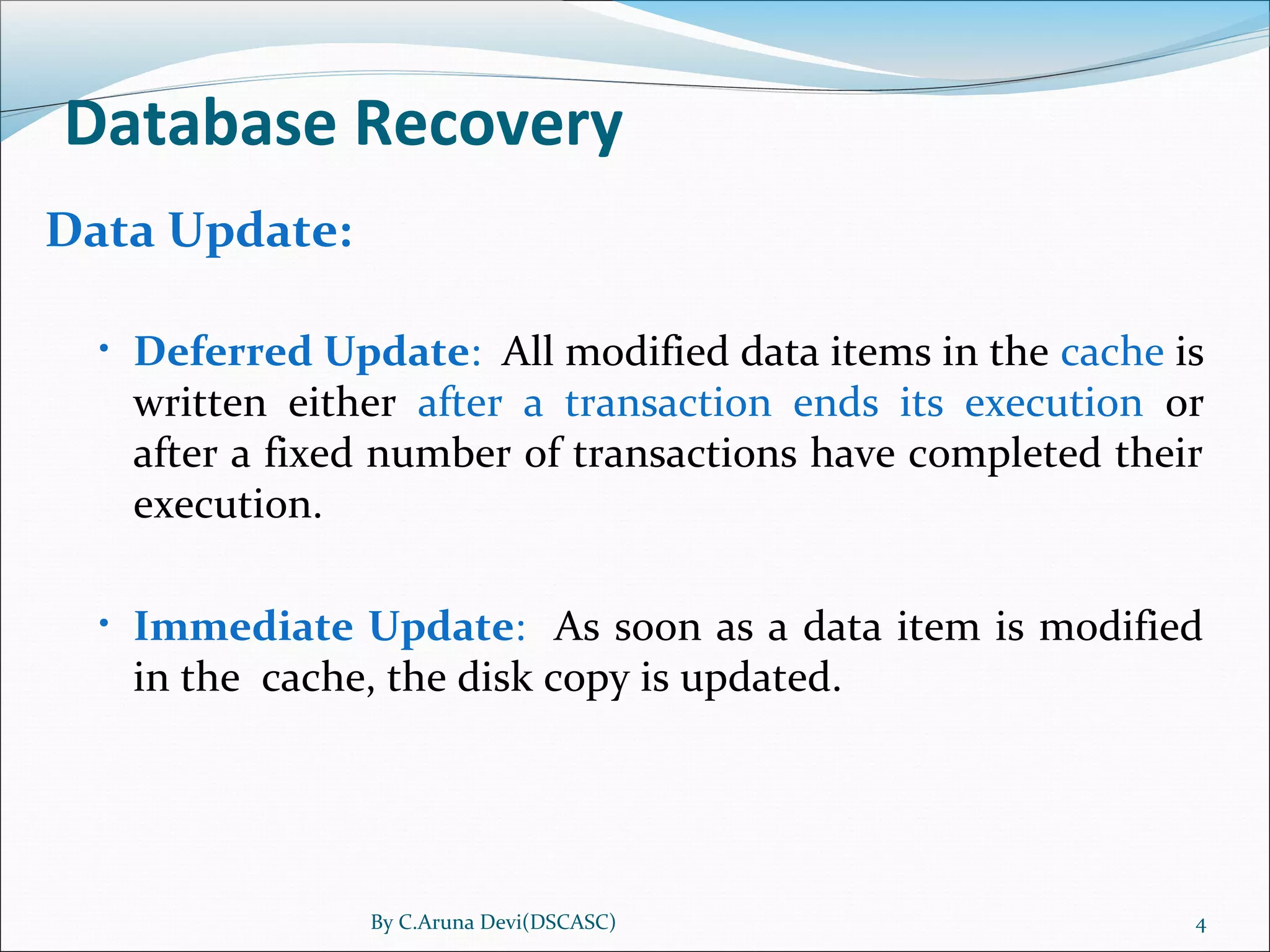 Database Recovery

Data Update:

• Deferred Update: All modified data items in the cache is written either after a transaction ends its execution or after a fixed number of transactions have completed their execution.

• Immediate Update: As soon as a data item is modified in the cache, the disk copy is updated.

By C.Aruna Devi(DSCASC)

4